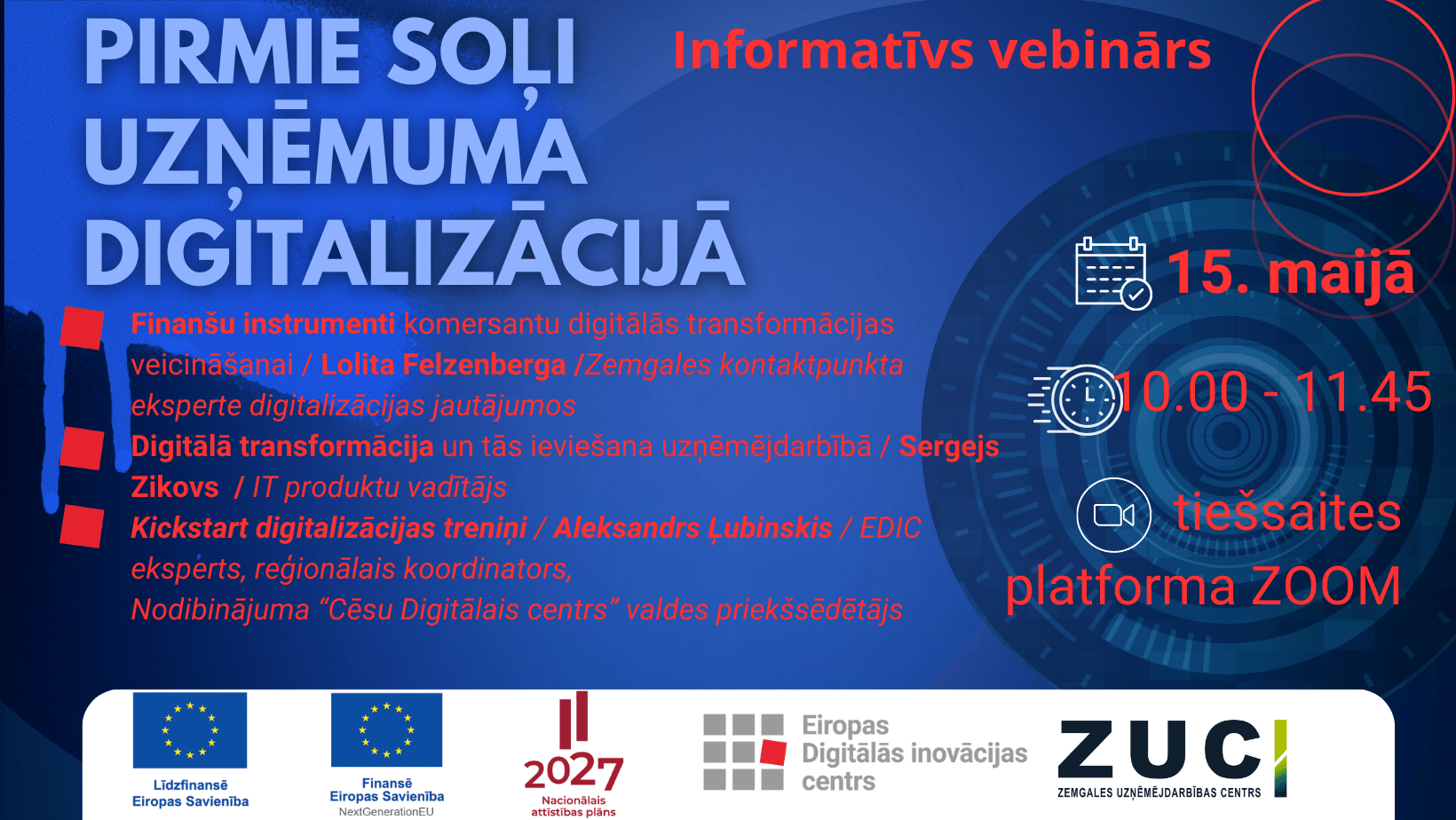 PIRMIE SOĻI UZŅĒMUMA DIGITALIZĀCIJĀ

Informatīvs vebinārs

Finanšu instrumenti komersantu digitālās transformācijas veicināšanai / Lolita Felzenberga /Zemgales kontaktpunkta eksperte digitalizācijas jautājumos

Digitālā transformācija un tās ieviešana uzņēmējdarbībā / Sergejs Zikovs / IT produktu vadītājs

Kickstart digitalizācijas treniņi / Aleksandrs Ļubinskis / EDIC eksperts, reģionālais koordinators, Nodibinājuma “Cēsu Digitālais centrs” valdes priekšsēdētājs

15. maijā

10.00 - 11.45

tiešsaites platforma ZOOM

Līdzfinansē Eiropas Savienība

Finansē Eiropas Savienība NextGenerationEU

2027 Nacionālais attīstības plāns

Eiropas Digitālās inovācijas centrs

ZUC ZEMGALES UZŅĒMĒJDARBĪBAS CENTRS